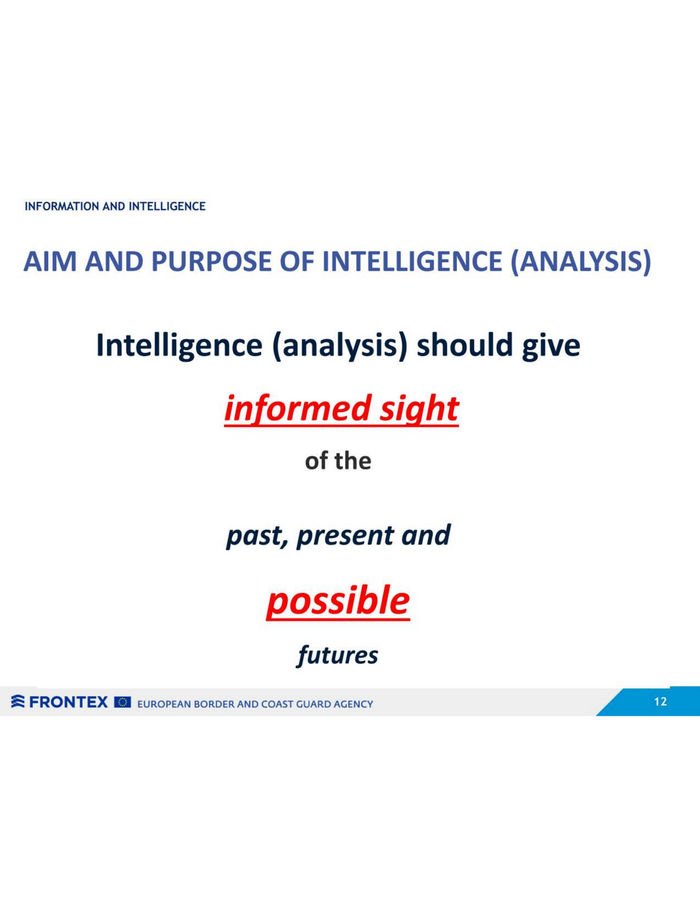 INFORMATION AND INTELLIGENCE

AIM AND PURPOSE OF INTELLIGENCE (ANALYSIS)

Intelligence (analysis) should give

informed sight

of the

past, present and

possible

futures

FRONTEX EUROPEAN BORDER AND COAST GUARD AGENCY

12